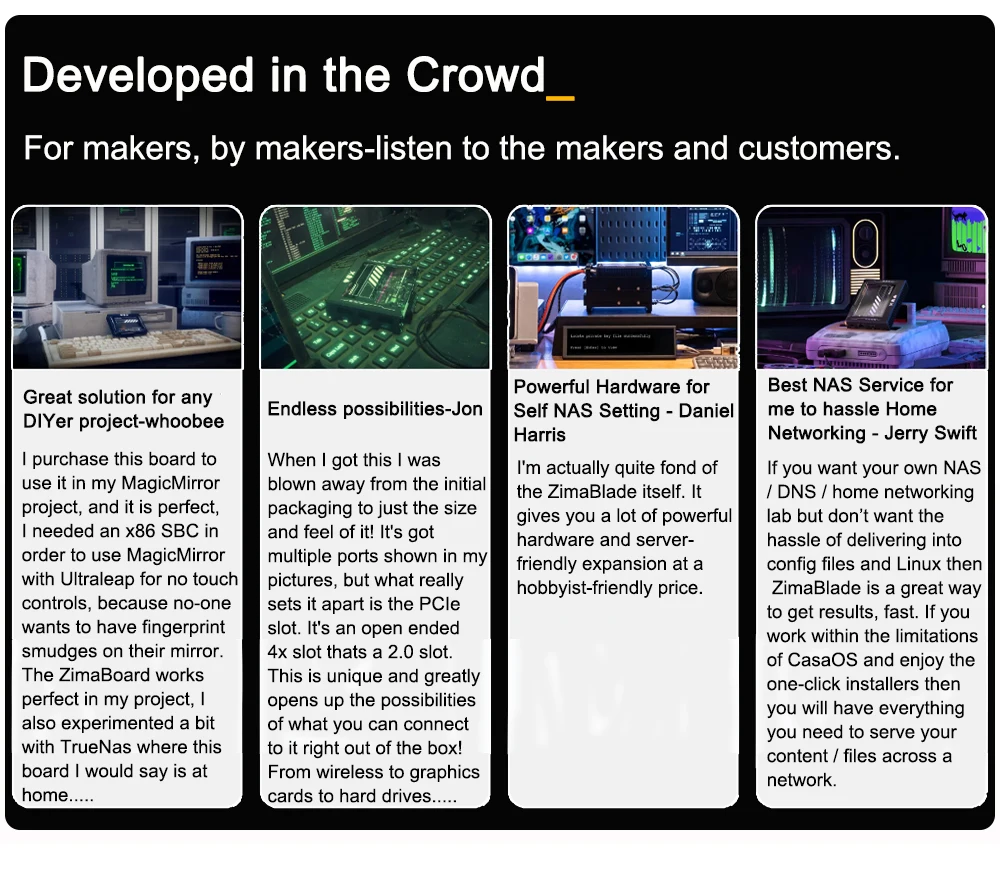 Developed in the Crowd_

For makers, by makers-listen to the makers and customers.

Great solution for any DIYer project-whoobee

I purchase this board to use it in my MagicMirror project, and it is perfect, I needed an x86 SBC in order to use MagicMirror with Ultraleap for no touch controls, because no-one wants to have fingerprint smudges on their mirror. The ZimaBoard works perfect in my project, I also experimented a bit with TrueNas where this board I would say is at home.....

Endless possibilities-Jon

When I got this I was blown away from the initial packaging to just the size and feel of it! It's got multiple ports shown in my pictures, but what really sets it apart is the PCIe slot. It's an open ended 4x slot thats a 2.0 slot. This is unique and greatly opens up the possibilities of what you can connect to it right out of the box! From wireless to graphics cards to hard drives.....

Powerful Hardware for Self NAS Setting - Daniel Harris

I'm actually quite fond of the ZimaBlade itself. It gives you a lot of powerful hardware and server-friendly expansion at a hobbyist-friendly price.

Best NAS Service for me to hassle Home Networking - Jerry Swift

If you want your own NAS / DNS / home networking lab but don't want the hassle of delivering into config files and Linux then ZimaBlade is a great way to get results, fast. If you work within the limitations of CasaOS and enjoy the one-click installers then you will have everything you need to serve your content / files across a network.